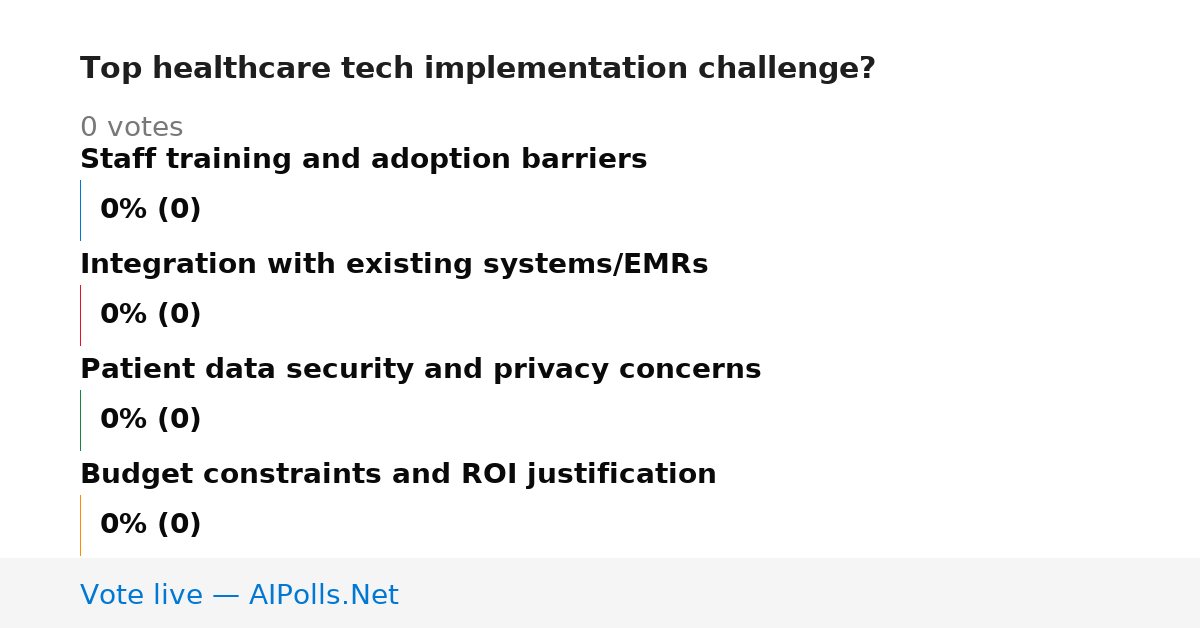 Top healthcare tech implementation challenge?

0 votes

Staff training and adoption barriers

0% (0)

Integration with existing systems/EMRs

0% (0)

Patient data security and privacy concerns

0% (0)

Budget constraints and ROI justification

0% (0)

Vote live — AIPolls.Net